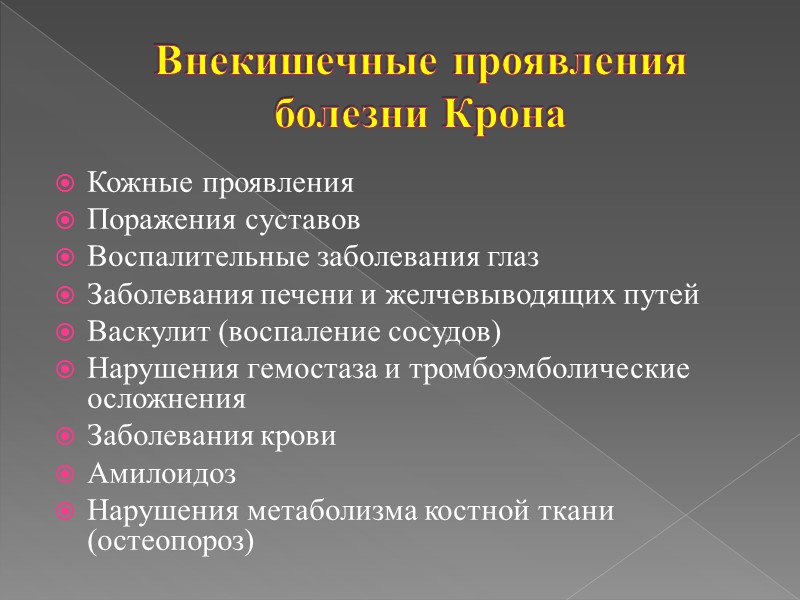 Внекишечные проявления болезни Крона

Кожные проявления
Поражения суставов
Воспалительные заболевания глаз
Заболевания печени и желчевыводящих путей
Васкулит (воспаление сосудов)
Нарушения гемостаза и тромбоэмболические осложнения
Заболевания крови
Амилоидоз
Нарушения метаболизма костной ткани (остеопороз)